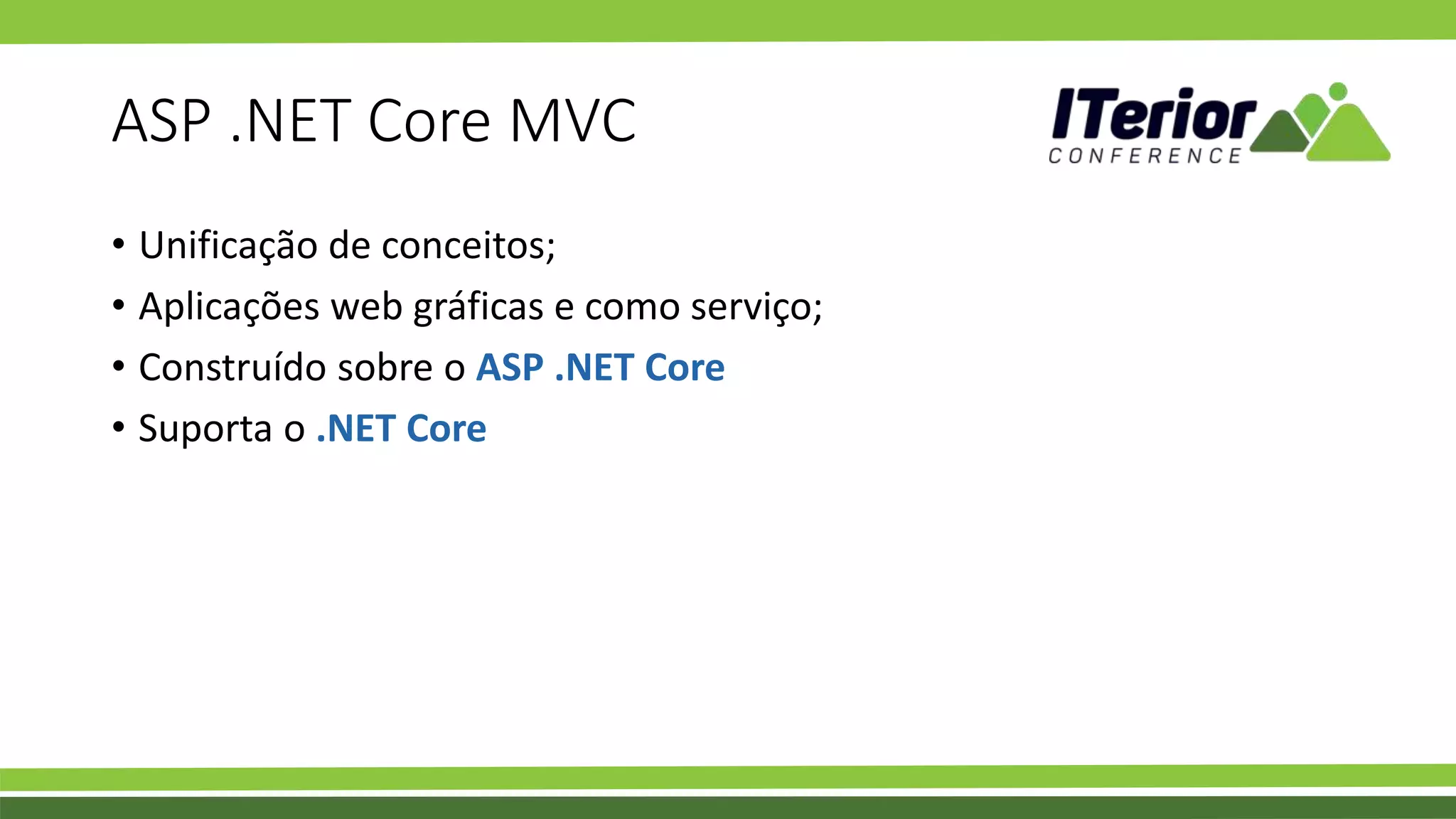 ASP .NET Core MVC

ITerior
CONFERENCE

• Unificação de conceitos;
• Aplicações web gráficas e como serviço;
• Construído sobre o ASP .NET Core
• Suporta o .NET Core